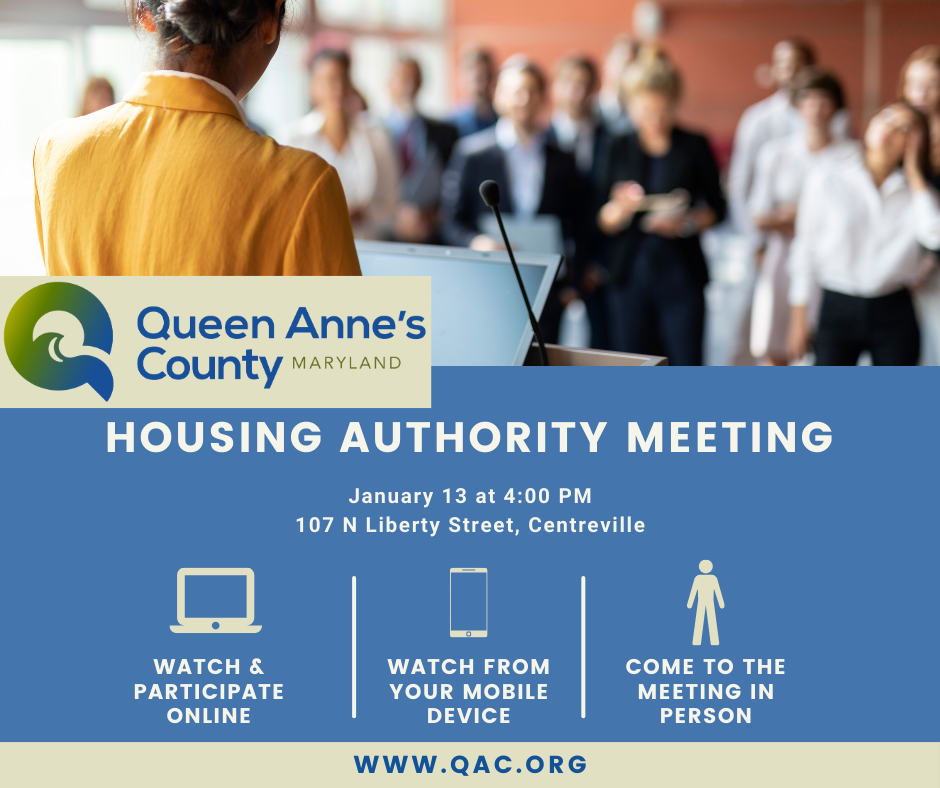 Queen Anne's County MARYLAND

HOUSING AUTHORITY MEETING

January 13 at 4:00 PM
107 N Liberty Street, Centreville

WATCH & PARTICIPATE ONLINE

WATCH FROM YOUR MOBILE DEVICE

COME TO THE MEETING IN PERSON

WWW.QAC.ORG